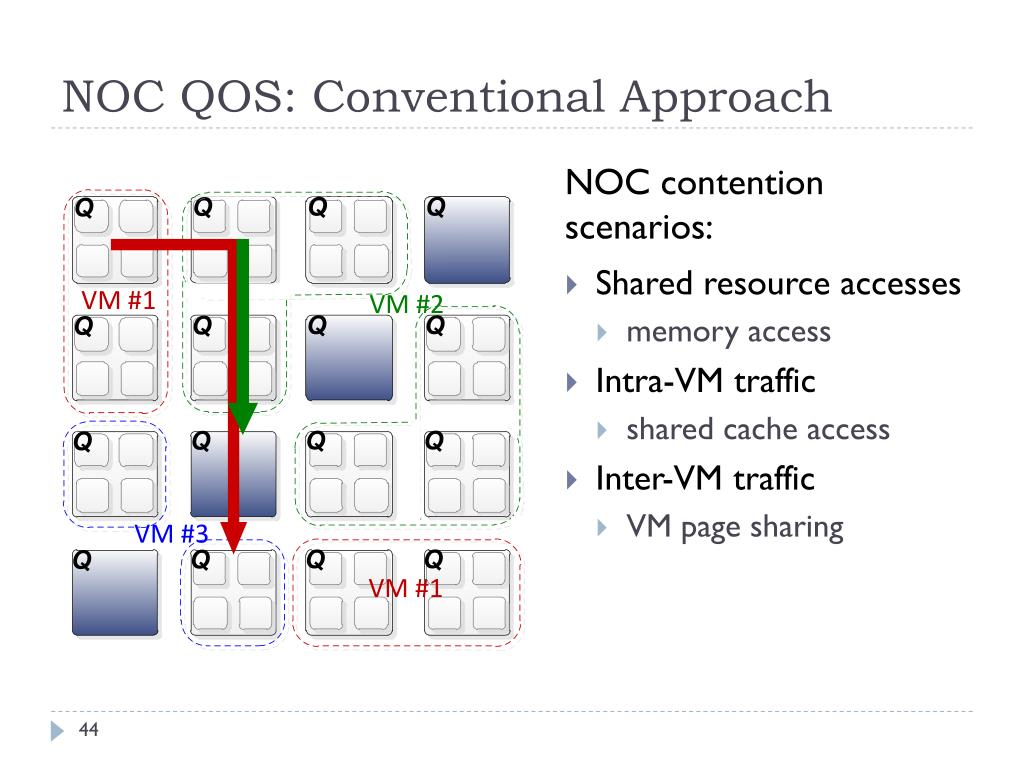 NOC QOS: Conventional Approach

Q Q Q Q
VM #1 VM #2
Q Q Q Q
Q Q Q Q
VM #3
Q Q Q Q
VM #1

NOC contention scenarios:

Shared resource accesses
memory access
Intra-VM traffic
shared cache access
Inter-VM traffic
VM page sharing

44